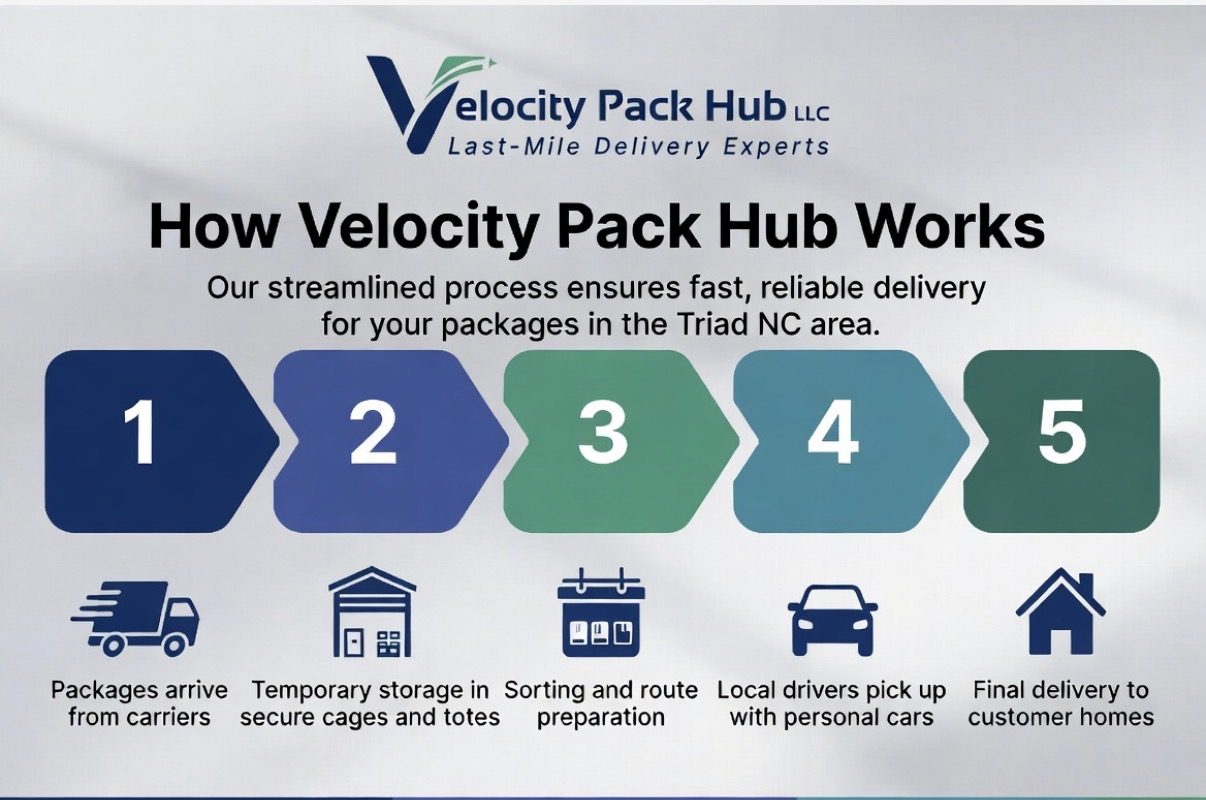 Velocity Pack Hub LLC
Last-Mile Delivery Experts

How Velocity Pack Hub Works

Our streamlined process ensures fast, reliable delivery for your packages in the Triad NC area.

1

2

3

4

5

Packages arrive from carriers

Temporary storage in secure cages and totes

Sorting and route preparation

Local drivers pick up with personal cars

Final delivery to customer homes